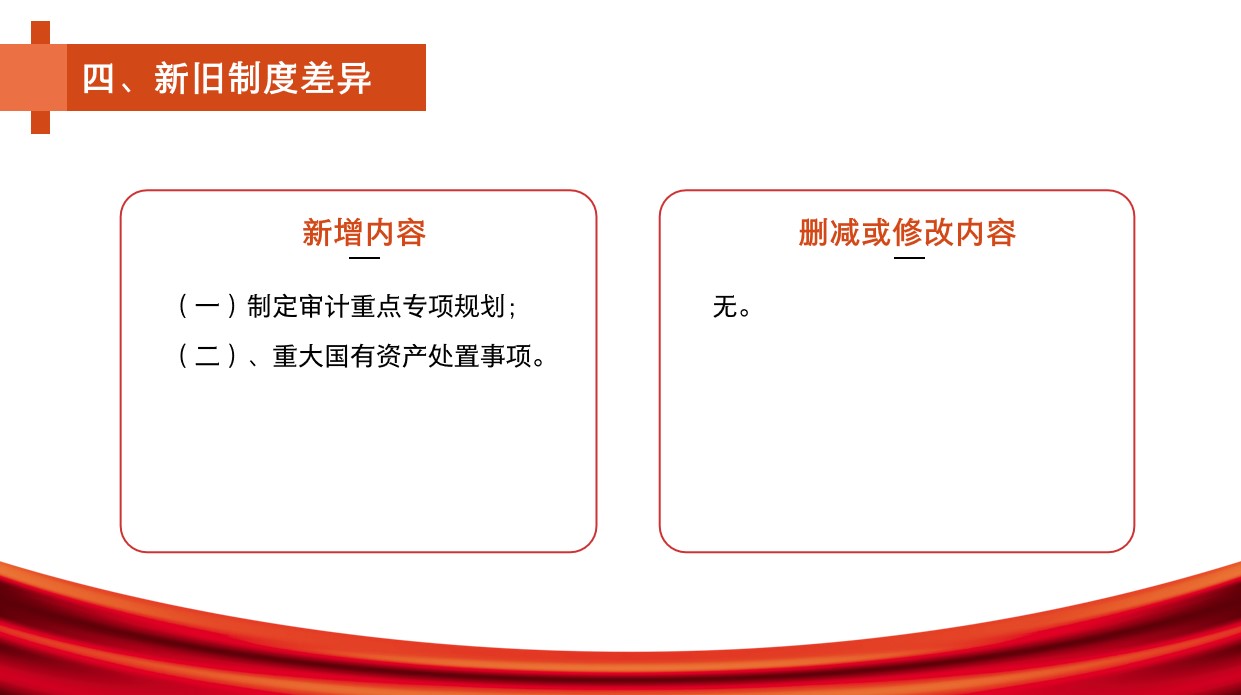 四、新旧制度差异

新增内容

（一）制定审计重点专项规划；

（二）、重大国有资产处置事项。

删减或修改内容

无。